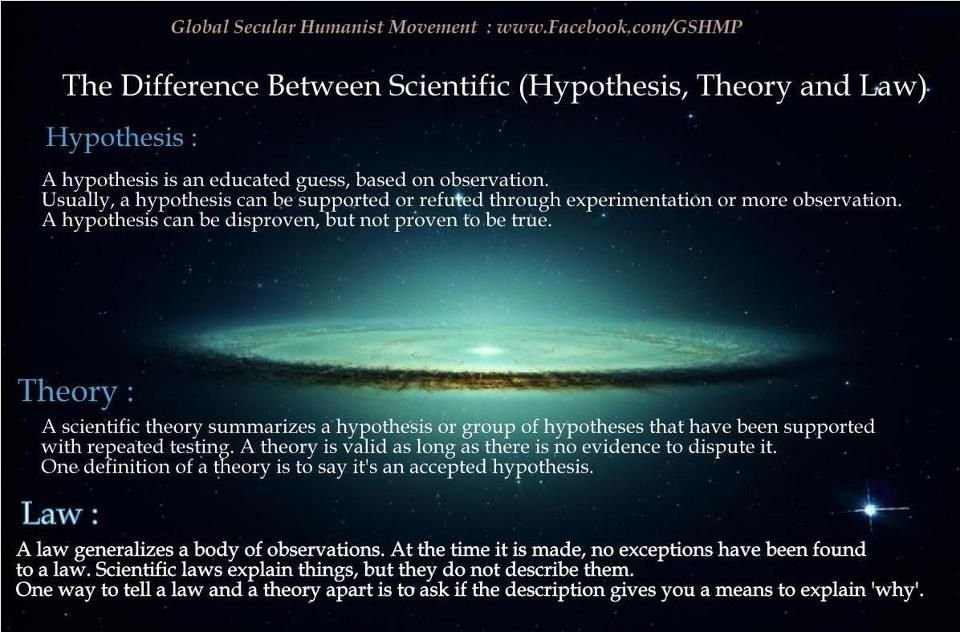 Global Secular Humanist Movement : www.Facebook.com/GSHMP

The Difference Between Scientific (Hypothesis, Theory and Law)

Hypothesis :

A hypothesis is an educated guess, based on observation.
Usually, a hypothesis can be supported or refuted through experimentation or more observation.
A hypothesis can be disproven, but not proven to be true.

Theory :

A scientific theory summarizes a hypothesis or group of hypotheses that have been supported with repeated testing. A theory is valid as long as there is no evidence to dispute it.
One definition of a theory is to say it's an accepted hypothesis.

Law :

A law generalizes a body of observations. At the time it is made, no exceptions have been found to a law. Scientific laws explain things, but they do not describe them.
One way to tell a law and a theory apart is to ask if the description gives you a means to explain 'why'.